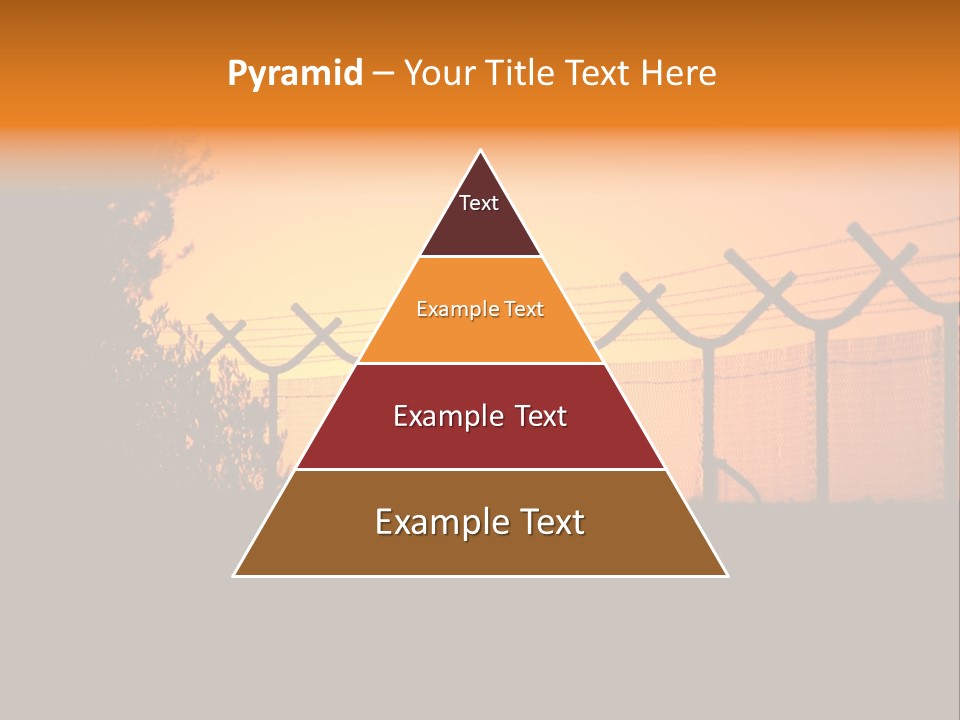 Pyramid – Your Title Text Here

Text

Example Text

Example Text

Example Text